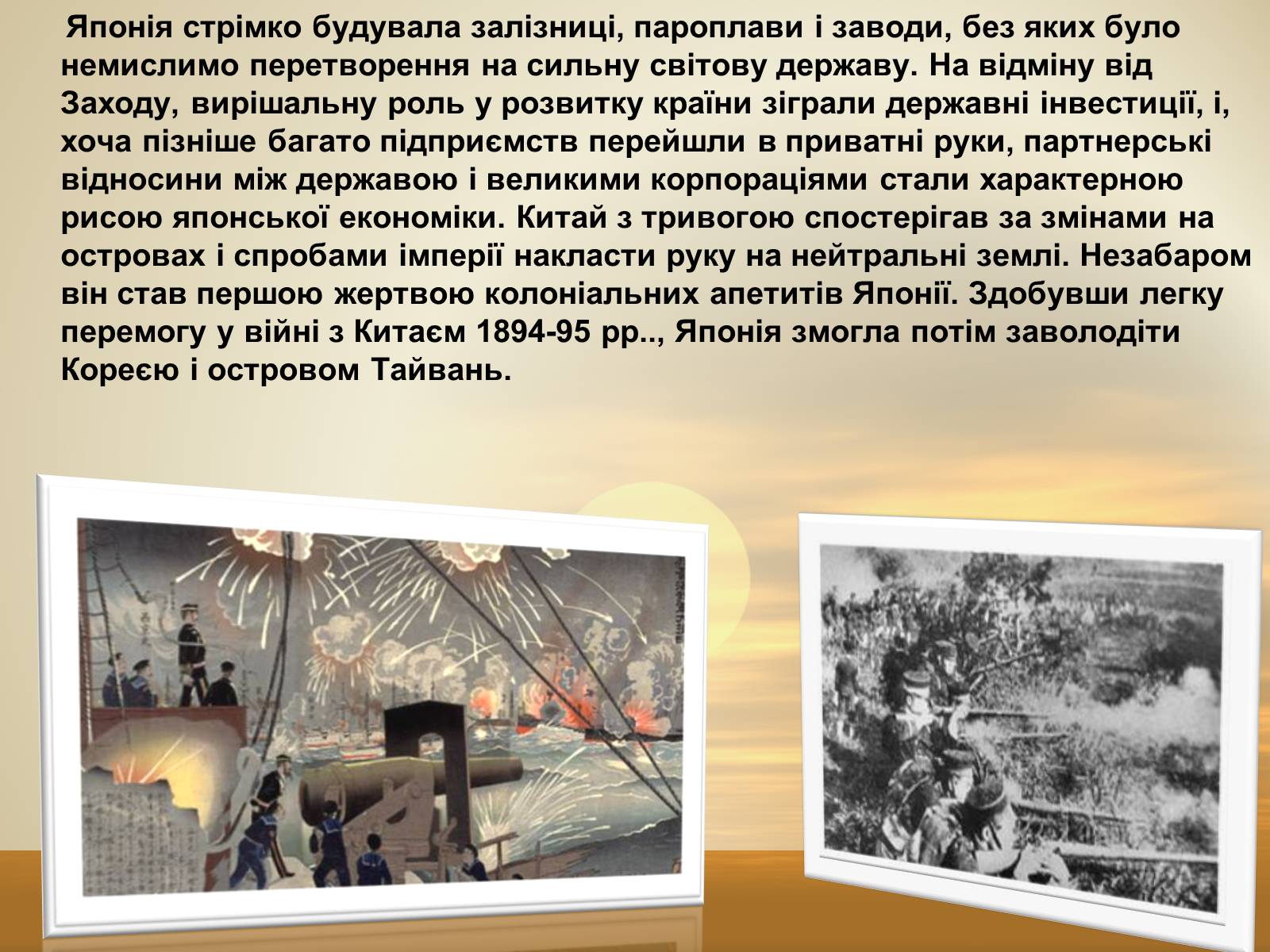 Японія стрімко будувала залізниці, пароплави і заводи, без яких було немислимо перетворення на сильну світову державу. На відміну від Заходу, вирішальну роль у розвитку країни зіграли державні інвестиції, і, хоча пізніше багато підприємств перейшли в приватні руки, партнерські відносини між державою і великими корпораціями стали характерною рисою японської економіки. Китай з тривогою спостерігав за змінами на островах і спробами імперії накласти руку на нейтральні землі. Незабаром він став першою жертвою колоніальних апетитів Японії. Здобувши легку перемогу у війні з Китаєм 1894-95 рр.., Японія змогла потім заволодіти Кореєю і островом Тайвань.